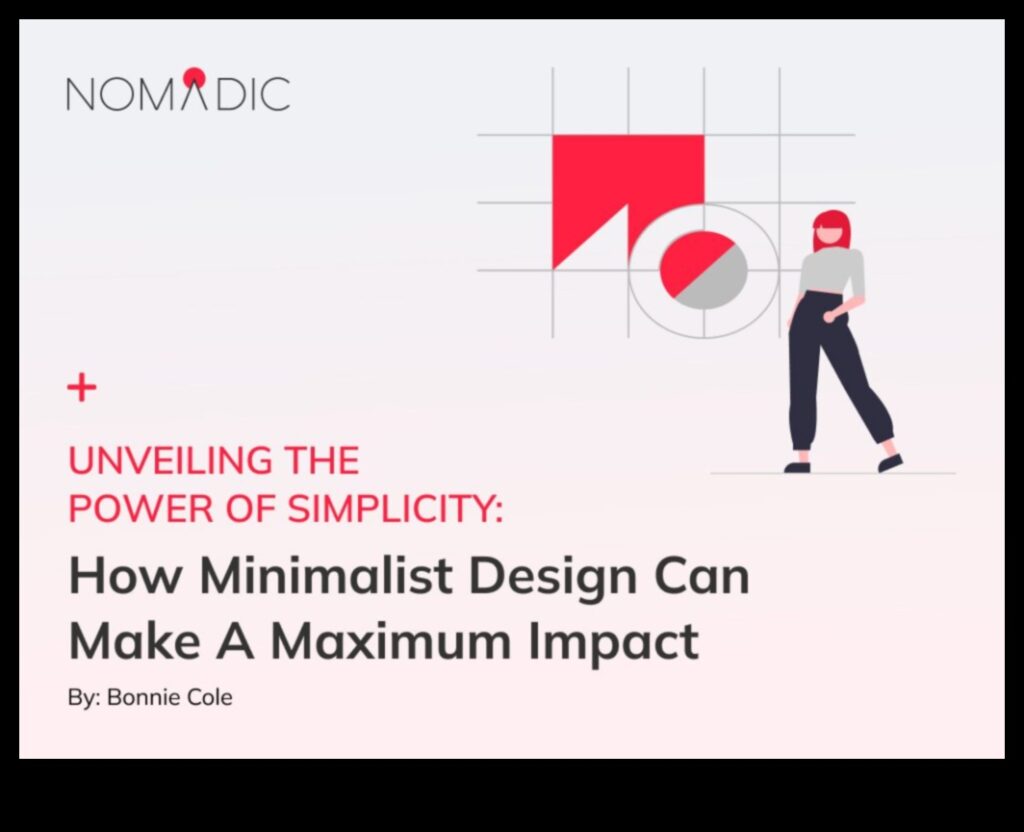 NOMADIC

+

UNVEILING THE POWER OF SIMPLICITY:

How Minimalist Design Can Make A Maximum Impact

By: Bonnie Cole